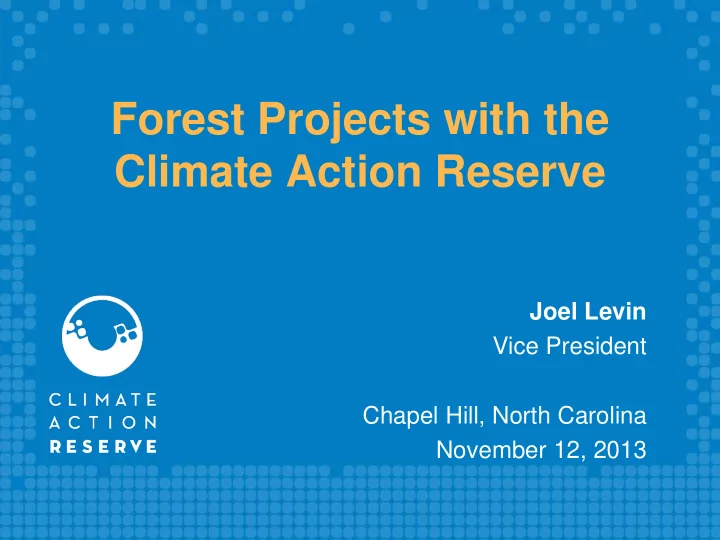 Forest Projects with the Climate Action Reserve

CLIMATE
ACTION
RESERVE

Joel Levin
Vice President

Chapel Hill, North Carolina
November 12, 2013